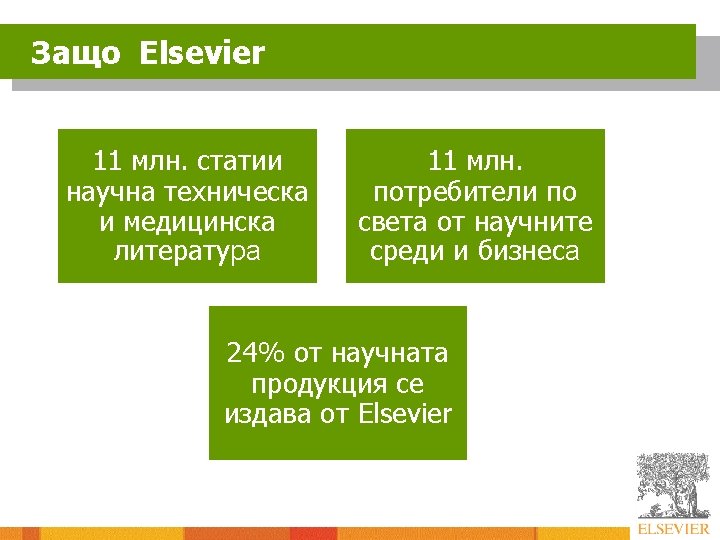 Защо Elsevier

11 млн. статии научна техническа и медицинска литература

11 млн. потребители по света от научните среди и бизнеса

24% от научната продукция се издава от Elsevier

ELSEVIER